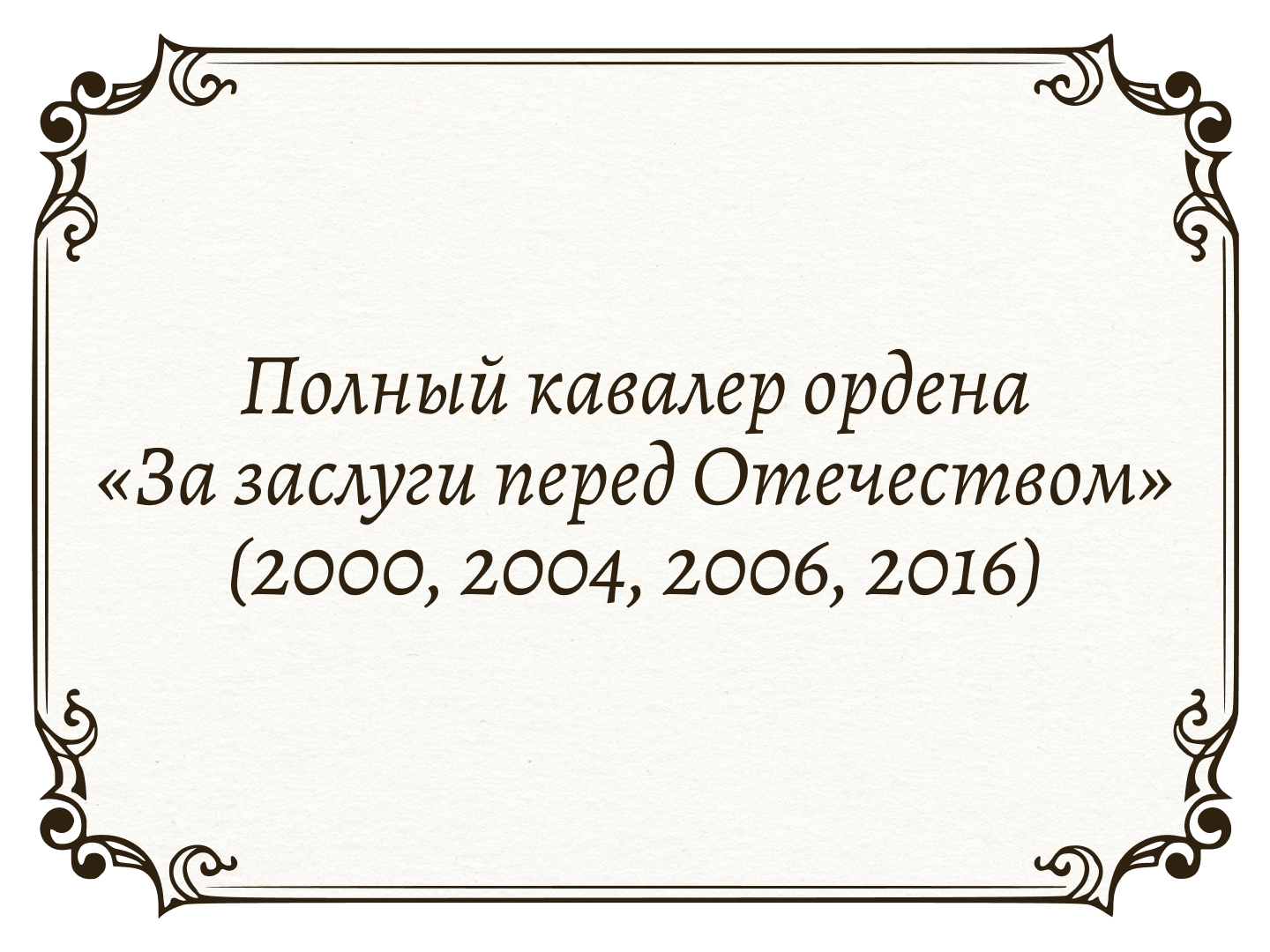 Полный кавалер ордена «За заслуги перед Отечеством» (2000, 2004, 2006, 2016)